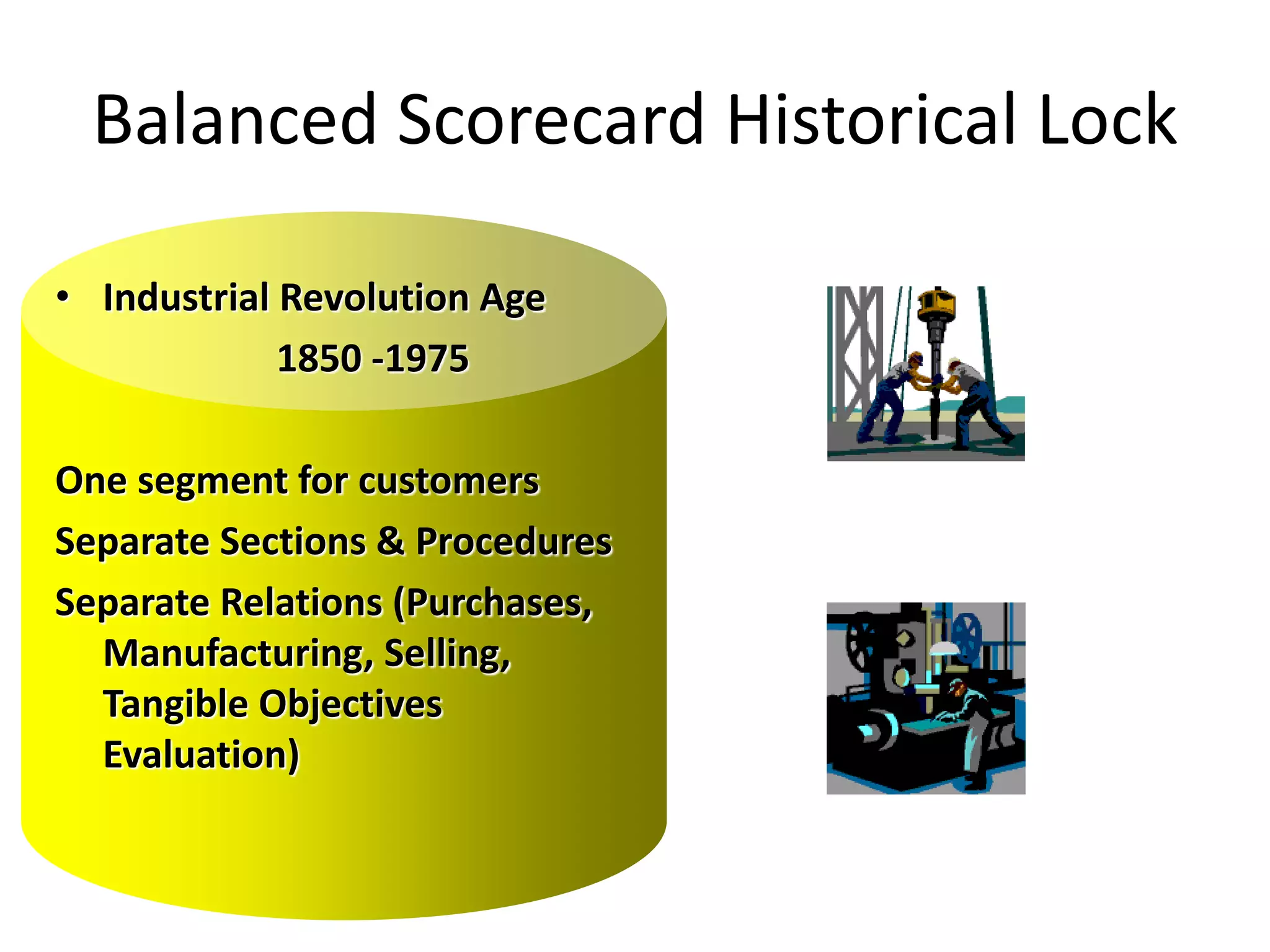 Balanced Scorecard Historical Lock

• Industrial Revolution Age
1850 -1975

One segment for customers

Separate Sections & Procedures

Separate Relations (Purchases, Manufacturing, Selling, Tangible Objectives Evaluation)